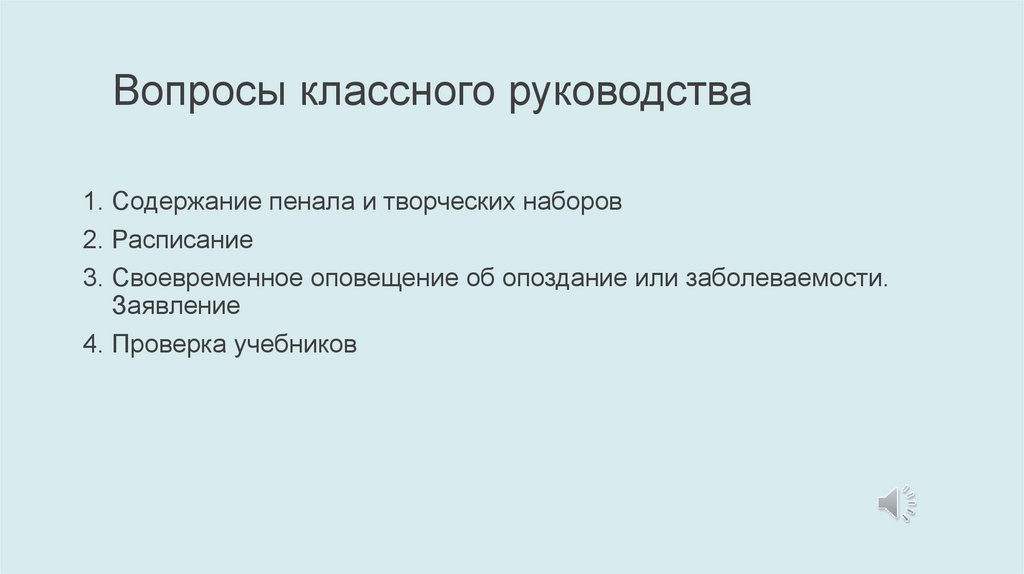 Вопросы классного руководства

1. Содержание пенала и творческих наборов
2. Расписание
3. Своевременное оповещение об опоздание или заболеваемости. Заявление
4. Проверка учебников